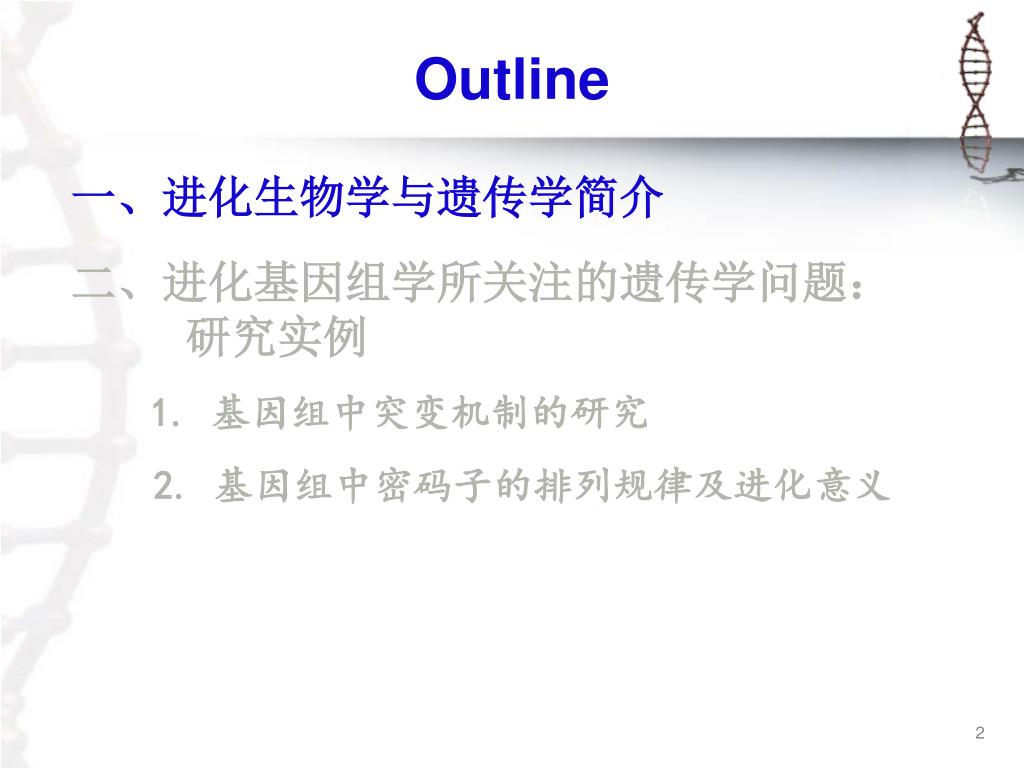 Outline

一、进化生物学与遗传学简介

二、进化基因组学所关注的遗传学问题：研究实例

1. 基因组中突变机制的研究

2. 基因组中密码子的排列规律及进化意义

2